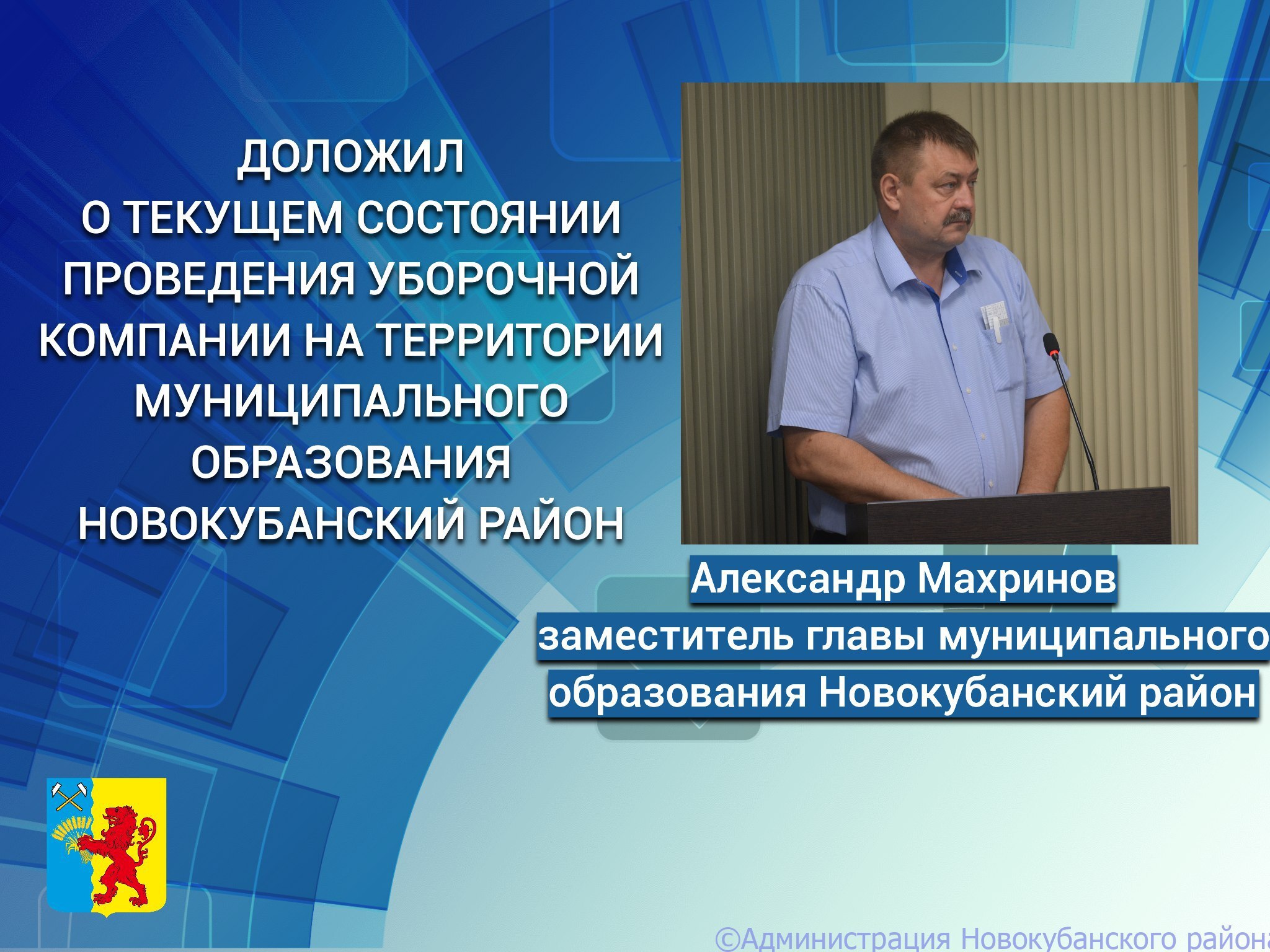 ДОЛОЖИЛ
О ТЕКУЩЕМ СОСТОЯНИИ ПРОВЕДЕНИЯ УБОРОЧНОЙ КОМПАНИИ НА ТЕРРИТОРИИ МУНИЦИПАЛЬНОГО ОБРАЗОВАНИЯ НОВОКУБАНСКИЙ РАЙОН

Александр Махринов
заместитель главы муниципального образования Новокубанский район

©Администрация Новокубанского района